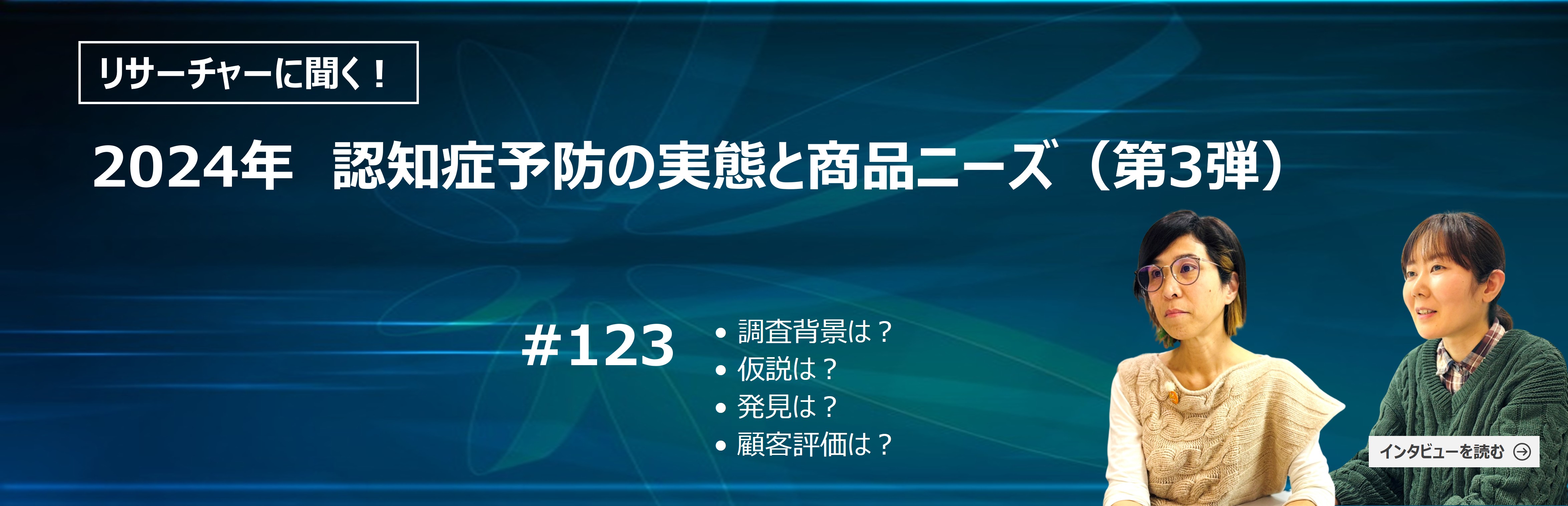 リサーチャーに聞く！

2024年　認知症予防の実態と商品ニーズ（第3弾）

#123

• 調査背景は？
• 仮説は？
• 発見は？
• 顧客評価は？

インタビューを読む